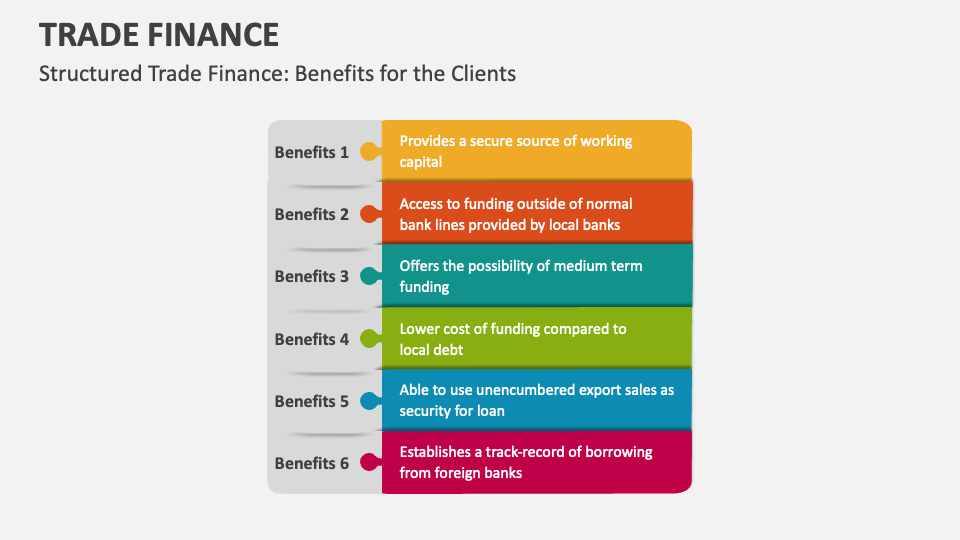 TRADE FINANCE
Structured Trade Finance: Benefits for the Clients

Benefits 1
Provides a secure source of working capital

Benefits 2
Access to funding outside of normal bank lines provided by local banks

Benefits 3
Offers the possibility of medium term funding

Benefits 4
Lower cost of funding compared to local debt

Benefits 5
Able to use unencumbered export sales as security for loan

Benefits 6
Establishes a track-record of borrowing from foreign banks